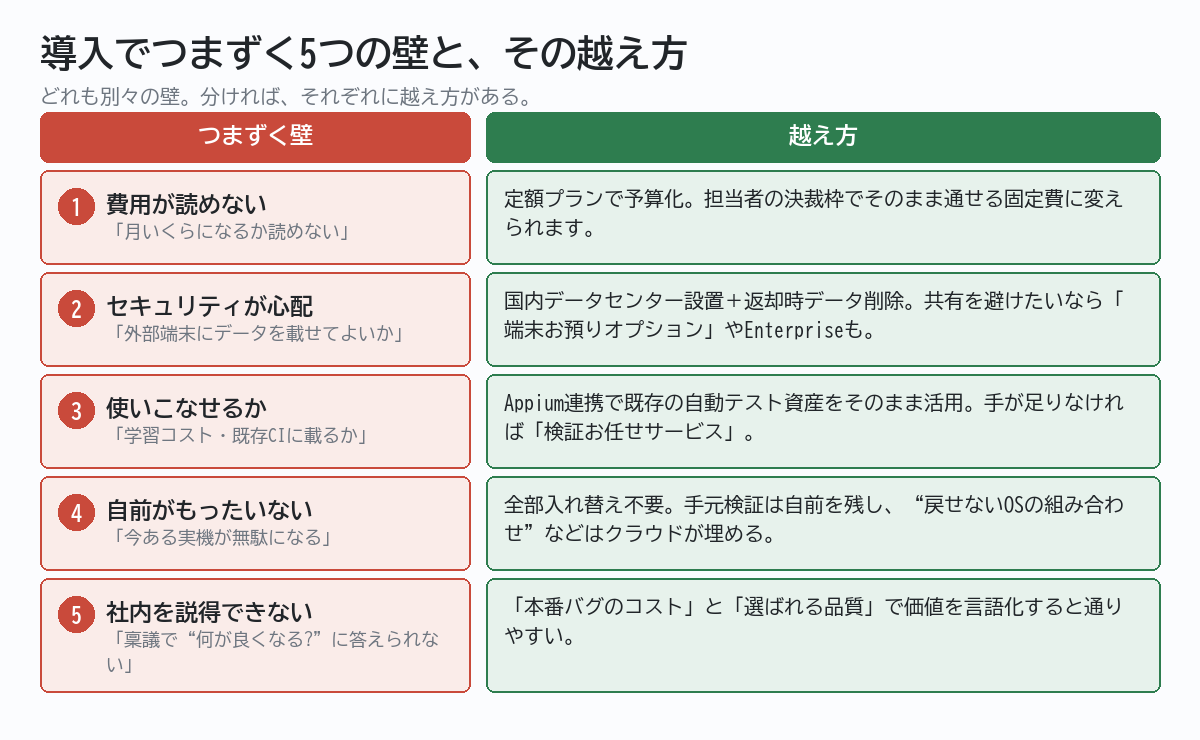 導入でつまずく5つの壁と、その越え方

どれも別々の壁。分ければ、それぞれに越え方がある。

| つまずく壁 | 越え方 |
|---|---|
| 1 費用が読めない 「月いくらになるか読めない」 | 定額プランで予算化。担当者の決裁枠でそのまま通せる固定費に変えられます。 |
| 2 セキュリティが心配 「外部端末にデータを載せてよいか」 | 国内データセンター設置＋返却時データ削除。共有を避けたいなら「端末お預りオプション」やEnterpriseも。 |
| 3 使いこなせるか 「学習コスト・既存CIに載るか」 | Appium連携で既存の自動テスト資産をそのまま活用。手が足りなければ「検証お任せサービス」。 |
| 4 自前がもったいない 「今ある実機が無駄になる」 | 全部入れ替え不要。手元検証は自前を残し、“戻せないOSの組み合わせ”などはクラウドが埋める。 |
| 5 社内を説得できない 「稟議で“何が良くなる?”に答えられない」 | 「本番バグのコスト」と「選ばれる品質」で価値を言語化すると通りやすい。 |